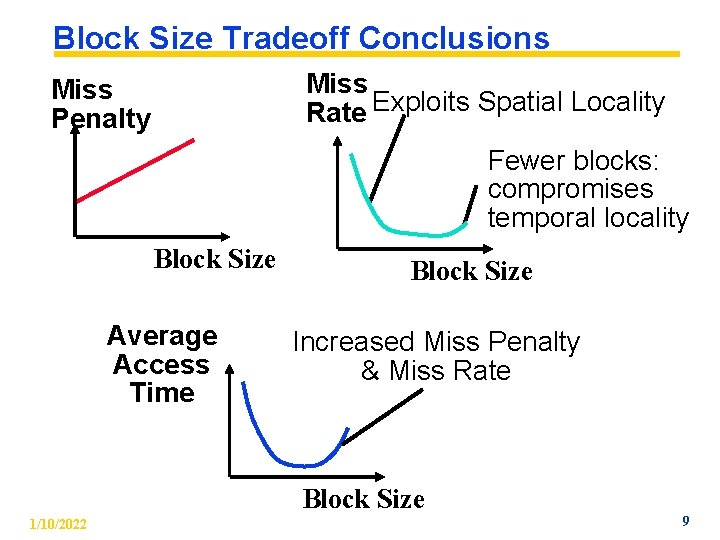 Block Size Tradeoff Conclusions

Miss Penalty

Block Size

Miss Rate

Exploits Spatial Locality

Fewer blocks: compromises temporal locality

Block Size

Average Access Time

Increased Miss Penalty & Miss Rate

Block Size

1/10/2022

9